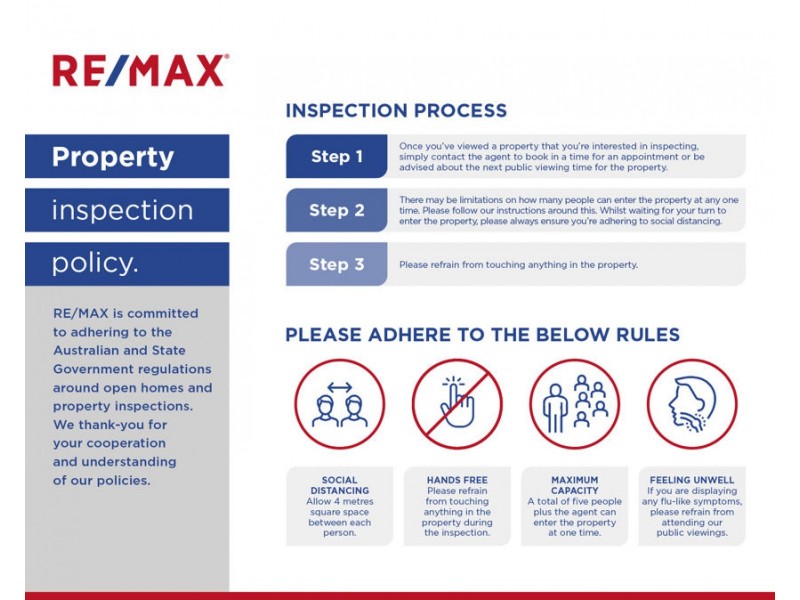 RE/MAX®

Property

inspection

policy.

RE/MAX is committed to adhering to the Australian and State Government regulations around open homes and property inspections. We thank-you for your cooperation and understanding of our policies.

INSPECTION PROCESS

Step 1 Once you've viewed a property that you're interested in inspecting, simply contact the agent to book in a time for an appointment or be advised about the next public viewing time for the property.

Step 2 There may be limitations on how many people can enter the property at any one time. Please follow our instructions around this. Whilst waiting for your turn to enter the property, please always ensure you're adhering to social distancing.

Step 3 Please refrain from touching anything in the property.

PLEASE ADHERE TO THE BELOW RULES

SOCIAL DISTANCING
Allow 4 metres square space between each person.

HANDS FREE
Please refrain from touching anything in the property during the inspection.

MAXIMUM CAPACITY
A total of five people plus the agent can enter the property at one time.

FEELING UNWELL
If you are displaying any flu-like symptoms, please refrain from attending our public viewings.